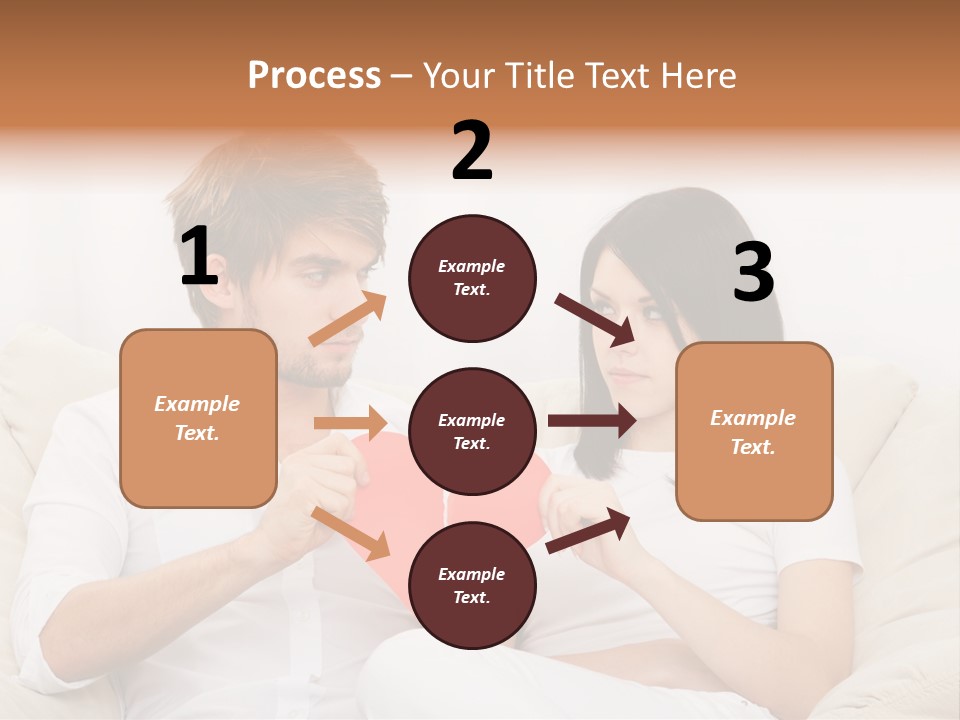 Process – Your Title Text Here

1

Example Text.

2

Example Text.

Example Text.

Example Text.

3

Example Text.